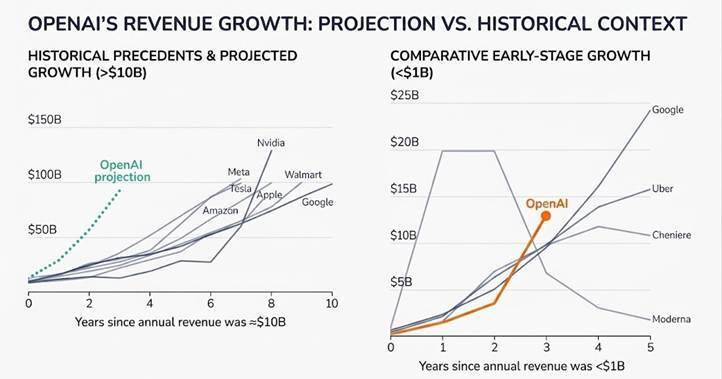 OPENAI'S REVENUE GROWTH: PROJECTION VS. HISTORICAL CONTEXT

HISTORICAL PRECEDENTS & PROJECTED GROWTH (>$10B)

$150B
$100B
$50B

OpenAI projection
Nvidia
Meta
Walmart
Tesla
Apple
Amazon
Google

0 2 4 6 8 10
Years since annual revenue was ≈$10B

COMPARATIVE EARLY-STAGE GROWTH (<$1B)

$25B
$20B
$15B
$10B
$5B

Google
Uber
OpenAI
Cheniere
Moderna

0 1 2 3 4 5
Years since annual revenue was <$1B